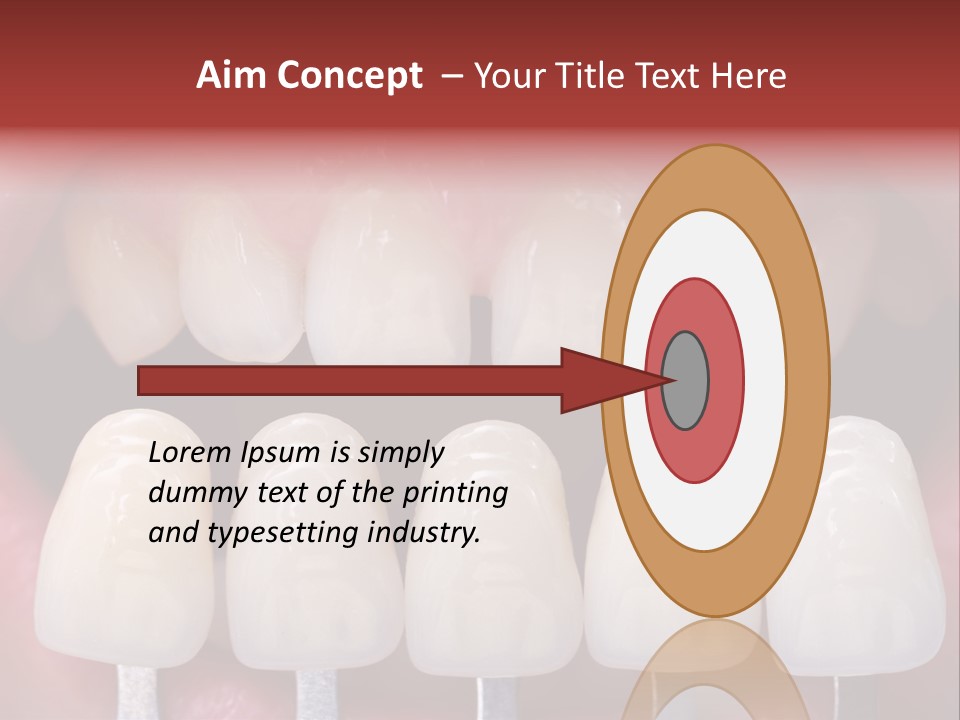 Aim Concept – Your Title Text Here

Lorem Ipsum is simply dummy text of the printing and typesetting industry.